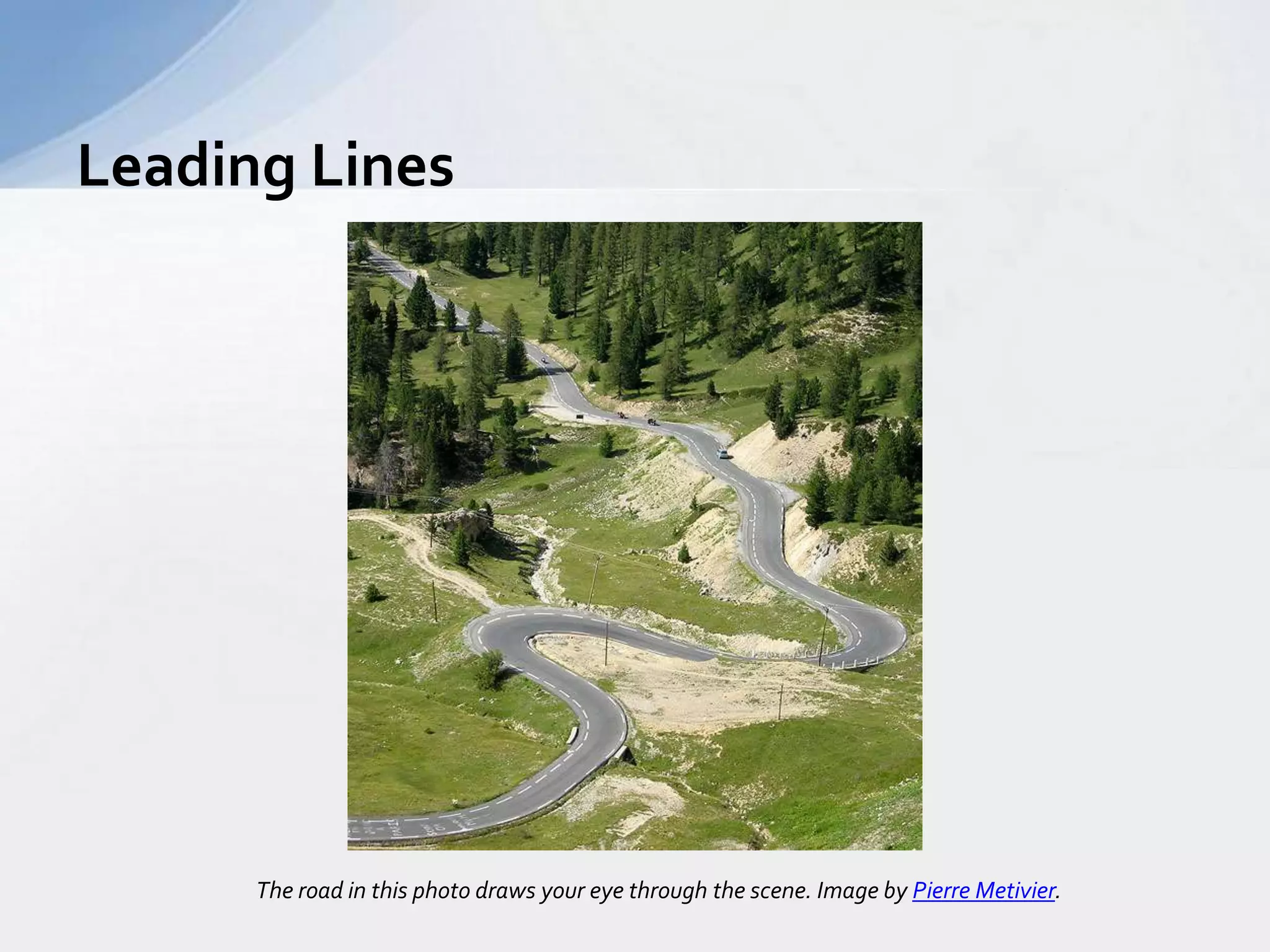 Leading Lines

The road in this photo draws your eye through the scene. Image by Pierre Metivier.